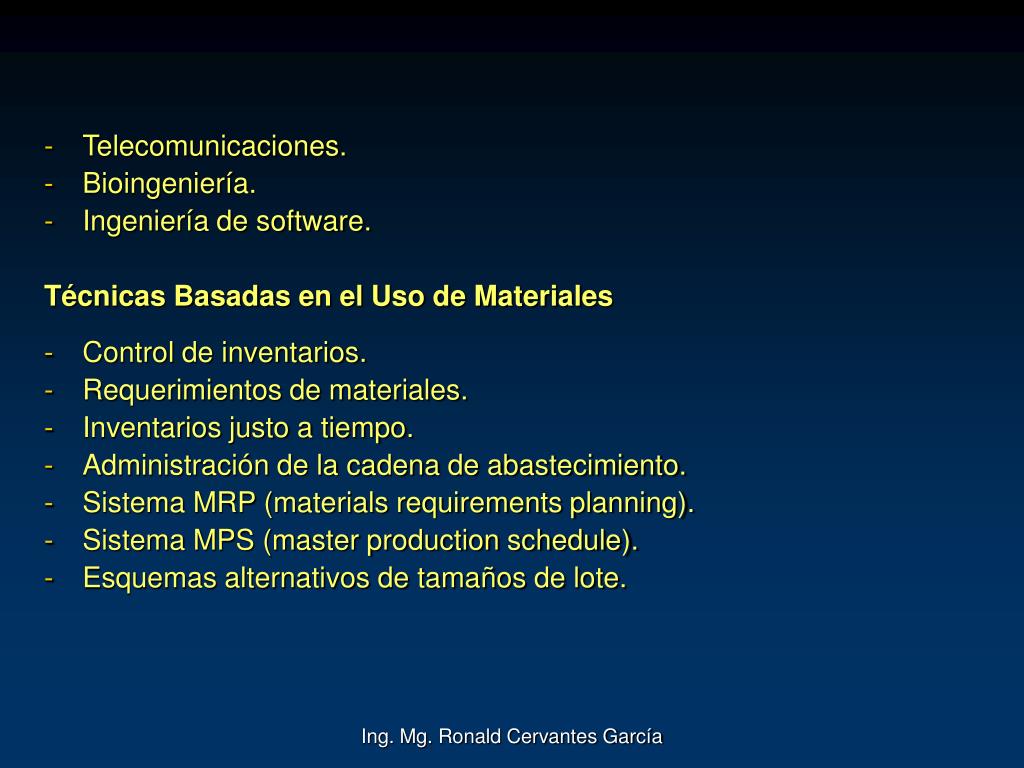 - Telecomunicaciones.
- Bioingeniería.
- Ingeniería de software.

Técnicas Basadas en el Uso de Materiales

- Control de inventarios.
- Requerimientos de materiales.
- Inventarios justo a tiempo.
- Administración de la cadena de abastecimiento.
- Sistema MRP (materials requirements planning).
- Sistema MPS (master production schedule).
- Esquemas alternativos de tamaños de lote.

Ing. Mg. Ronald Cervantes García